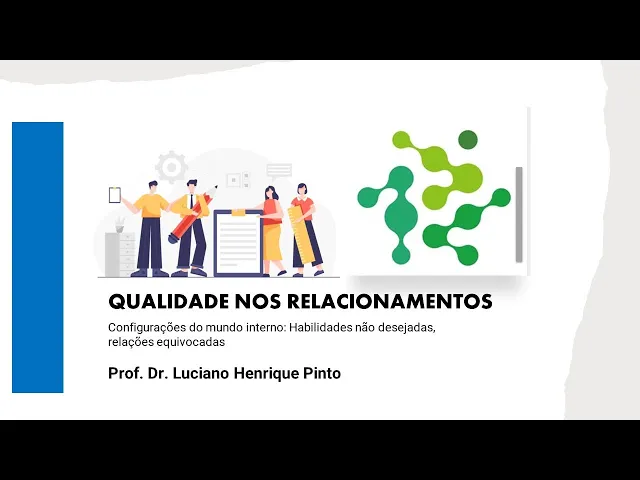 QUALIDADE NOS RELACIONAMENTOS

Configurações do mundo interno: Habilidades não desejadas, relações equivocadas

Prof. Dr. Luciano Henrique Pinto